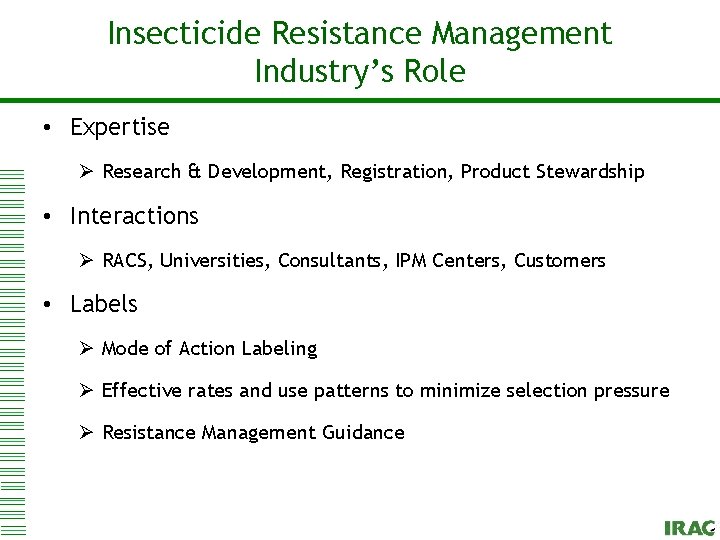 Insecticide Resistance Management
Industry's Role

• Expertise

➢ Research & Development, Registration, Product Stewardship

• Interactions

➢ RACS, Universities, Consultants, IPM Centers, Customers

• Labels

➢ Mode of Action Labeling

➢ Effective rates and use patterns to minimize selection pressure

➢ Resistance Management Guidance

IRAC